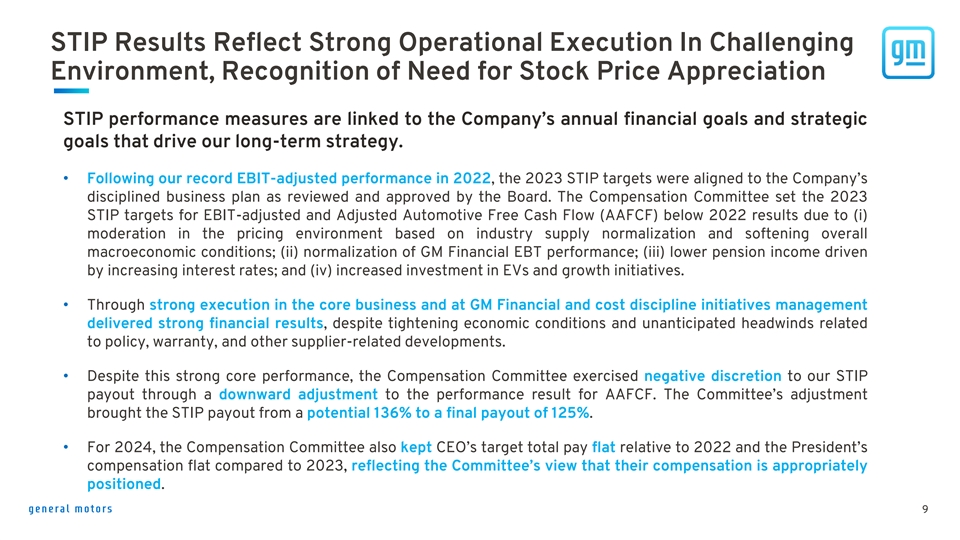 STIP Results Reflect Strong Operational Execution In Challenging Environment, Recognition of Need for Stock Price Appreciation

gm

STIP performance measures are linked to the Company's annual financial goals and strategic goals that drive our long-term strategy.

• Following our record EBIT-adjusted performance in 2022, the 2023 STIP targets were aligned to the Company's disciplined business plan as reviewed and approved by the Board. The Compensation Committee set the 2023 STIP targets for EBIT-adjusted and Adjusted Automotive Free Cash Flow (AAFCF) below 2022 results due to (i) moderation in the pricing environment based on industry supply normalization and softening overall macroeconomic conditions; (ii) normalization of GM Financial EBT performance; (iii) lower pension income driven by increasing interest rates; and (iv) increased investment in EVs and growth initiatives.

• Through strong execution in the core business and at GM Financial and cost discipline initiatives management delivered strong financial results, despite tightening economic conditions and unanticipated headwinds related to policy, warranty, and other supplier-related developments.

• Despite this strong core performance, the Compensation Committee exercised negative discretion to our STIP payout through a downward adjustment to the performance result for AAFCF. The Committee's adjustment brought the STIP payout from a potential 136% to a final payout of 125%.

• For 2024, the Compensation Committee also kept CEO's target total pay flat relative to 2022 and the President's compensation flat compared to 2023, reflecting the Committee's view that their compensation is appropriately positioned.

general motors

9